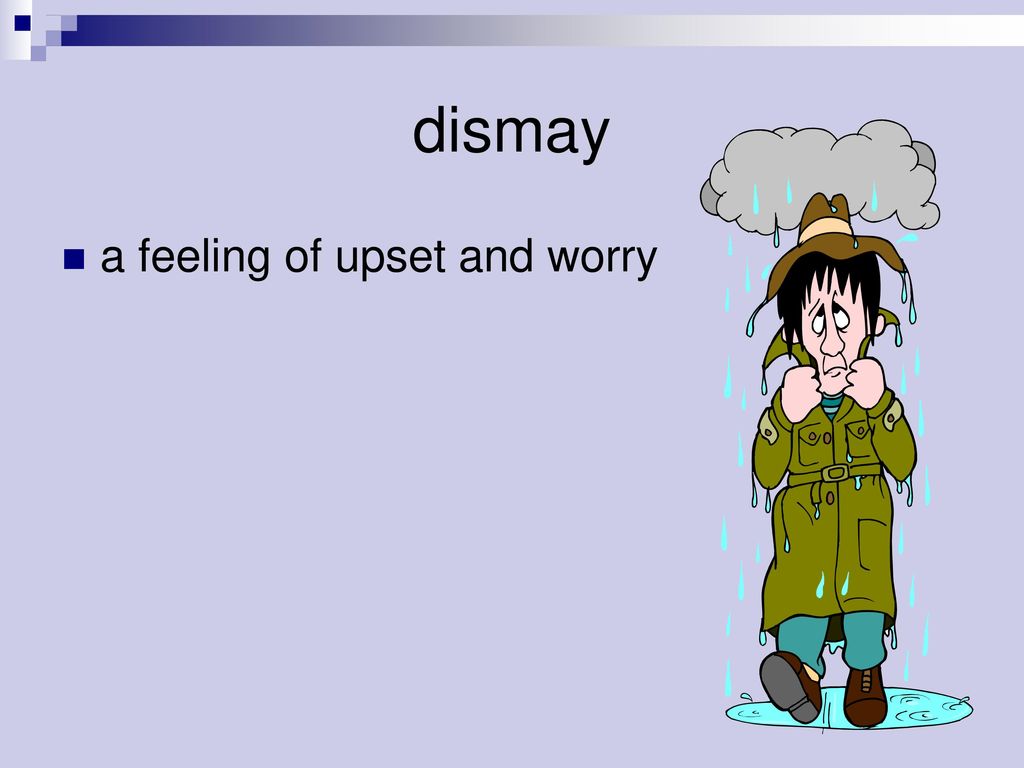 dismay

a feeling of upset and worry